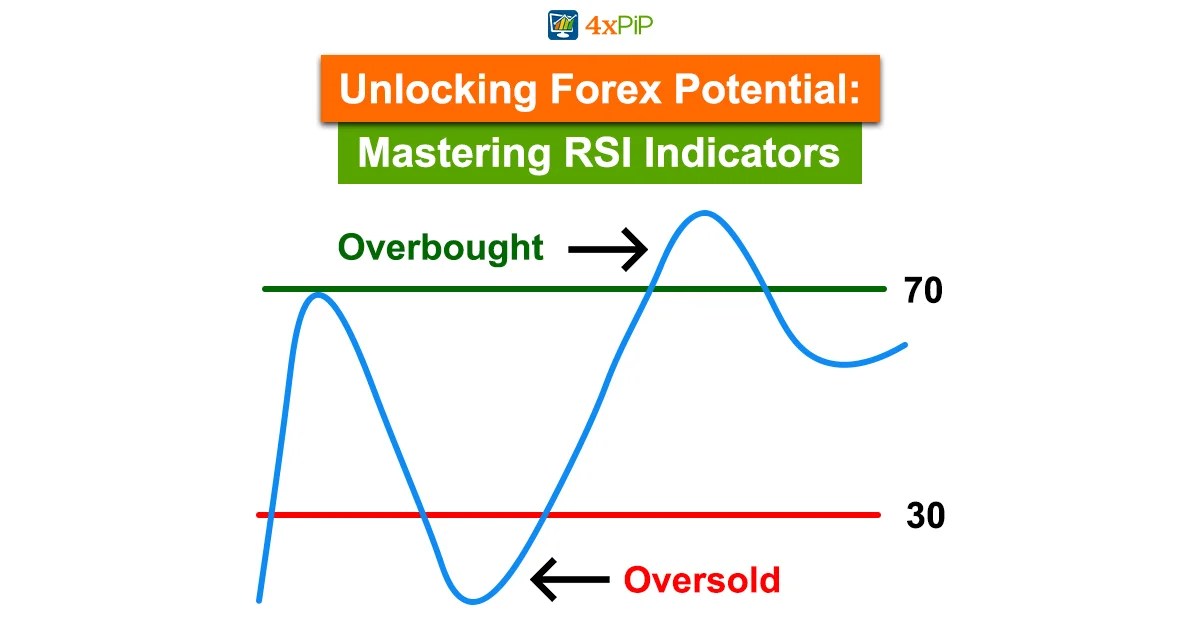 4xPiP

Unlocking Forex Potential:

Mastering RSI Indicators

Overbought

70

30

Oversold